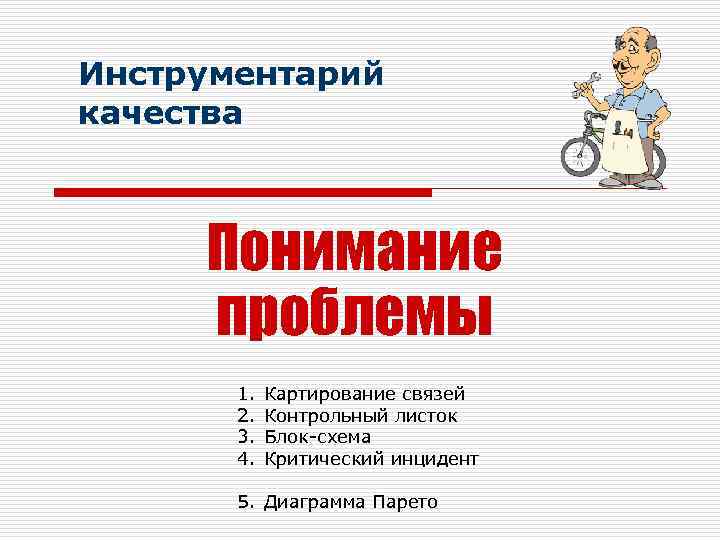 Инструментарий качества

Понимание проблемы

1. Картирование связей
2. Контрольный листок
3. Блок-схема
4. Критический инцидент

5. Диаграмма Парето